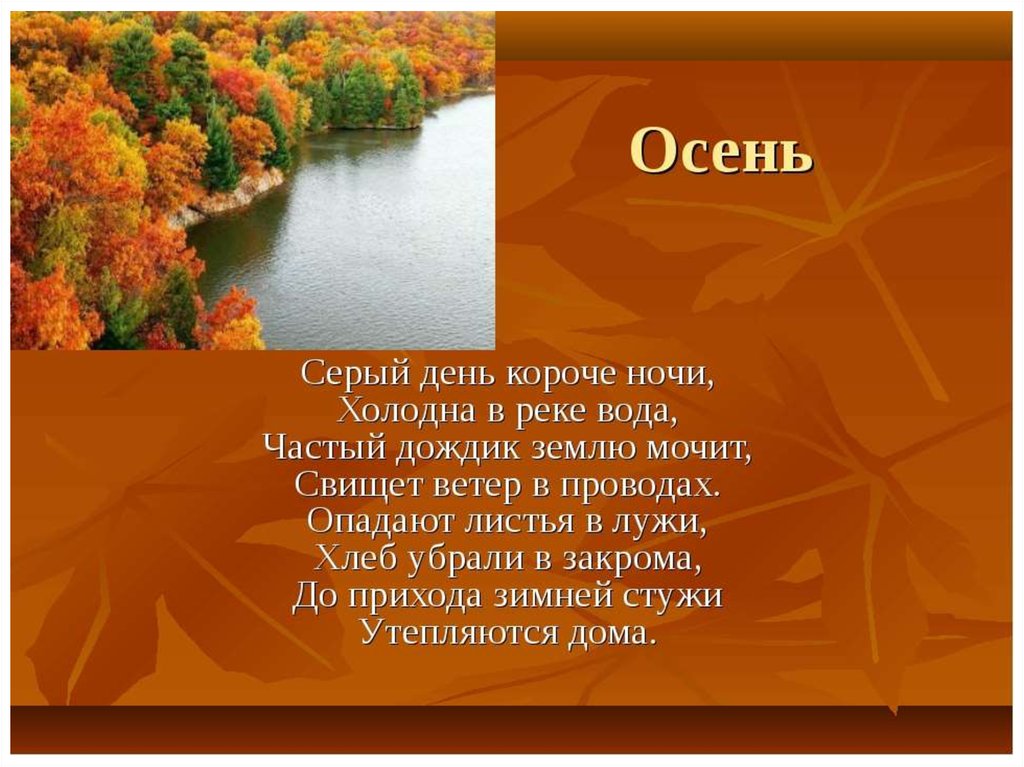 Осень

Серый день короче ночи,
Холодна в реке вода,
Частый дождик землю мочит,
Свищет ветер в проводах.
Опадают листья в лужи,
Хлеб убрали в закрома,
До прихода зимней стужи
Утепляются дома.